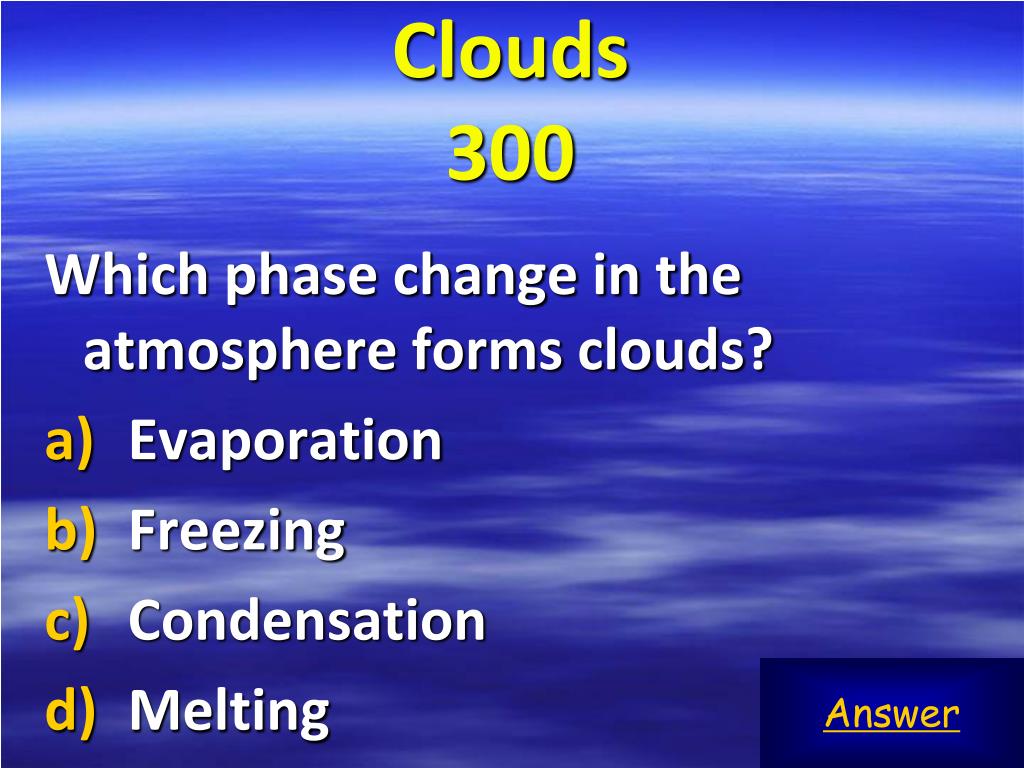 Clouds
300

Which phase change in the atmosphere forms clouds?

a) Evaporation
b) Freezing
c) Condensation
d) Melting

Answer